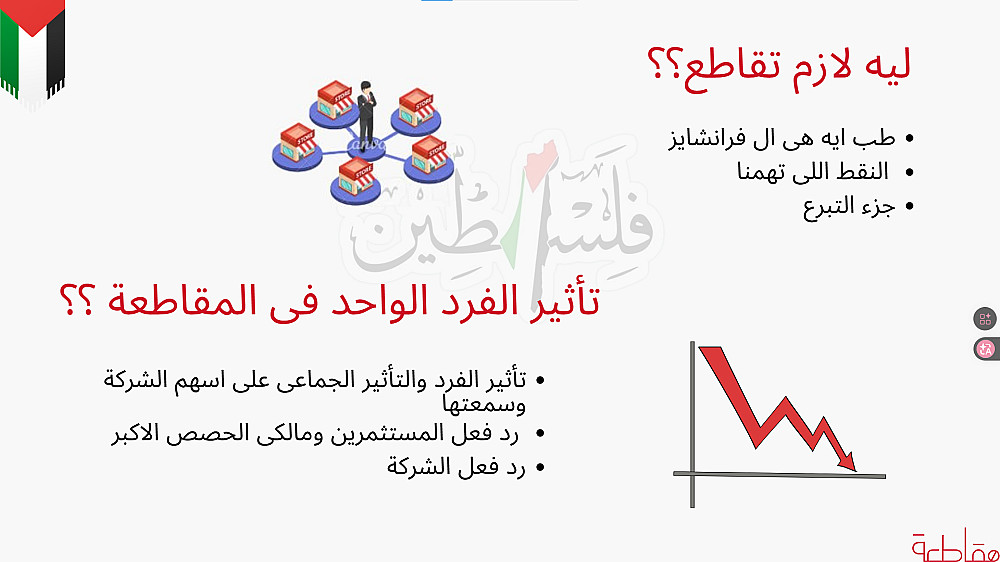 ليه لازم تقاطع؟؟

• طب ايه هى ال فرانشايز
• النقط اللى تهمنا
• جزء التبرع

STORE
STORE
STORE
STORE
STORE

فلسطين

تأثير الفرد الواحد فى المقاطعة ؟؟

• تأثير الفرد والتأثير الجماعى على اسهم الشركة وسمعتها
• رد فعل المستثمرين ومالكى الحصص الاكبر
• رد فعل الشركة

مقاطعة